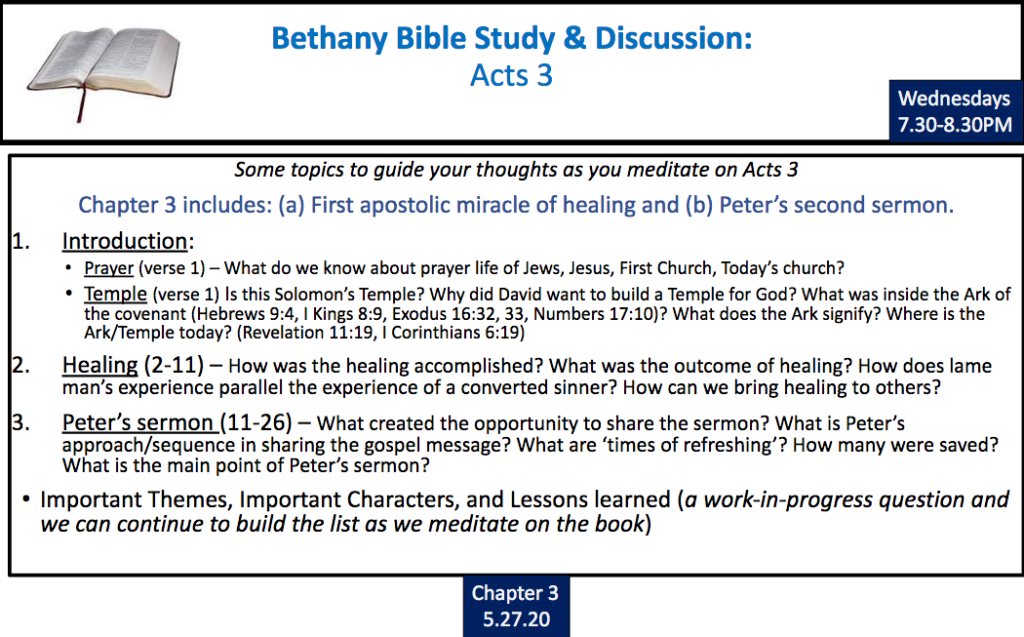 Bethany Bible Study & Discussion:
Acts 3

Wednesdays
7.30-8.30PM

Some topics to guide your thoughts as you meditate on Acts 3

Chapter 3 includes: (a) First apostolic miracle of healing and (b) Peter's second sermon.

1. Introduction:
• Prayer (verse 1) – What do we know about prayer life of Jews, Jesus, First Church, Today's church?
• Temple (verse 1) Is this Solomon's Temple? Why did David want to build a Temple for God? What was inside the Ark of the covenant (Hebrews 9:4, I Kings 8:9, Exodus 16:32, 33, Numbers 17:10)? What does the Ark signify? Where is the Ark/Temple today? (Revelation 11:19, I Corinthians 6:19)

2. Healing (2-11) – How was the healing accomplished? What was the outcome of healing? How does lame man's experience parallel the experience of a converted sinner? How can we bring healing to others?

3. Peter's sermon (11-26) – What created the opportunity to share the sermon? What is Peter's approach/sequence in sharing the gospel message? What are 'times of refreshing'? How many were saved? What is the main point of Peter's sermon?

• Important Themes, Important Characters, and Lessons learned (a work-in-progress question and we can continue to build the list as we meditate on the book)

Chapter 3
5.27.20